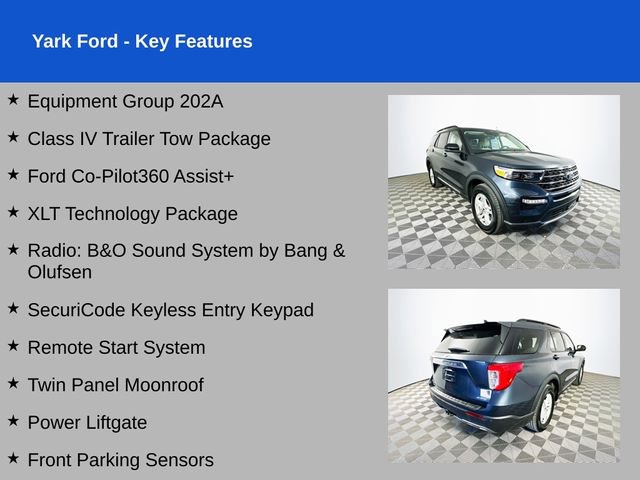 Yark Ford - Key Features

★ Equipment Group 202A

★ Class IV Trailer Tow Package

★ Ford Co-Pilot360 Assist+

★ XLT Technology Package

★ Radio: B&O Sound System by Bang & Olufsen

★ SecuriCode Keyless Entry Keypad

★ Remote Start System

★ Twin Panel Moonroof

★ Power Liftgate

★ Front Parking Sensors